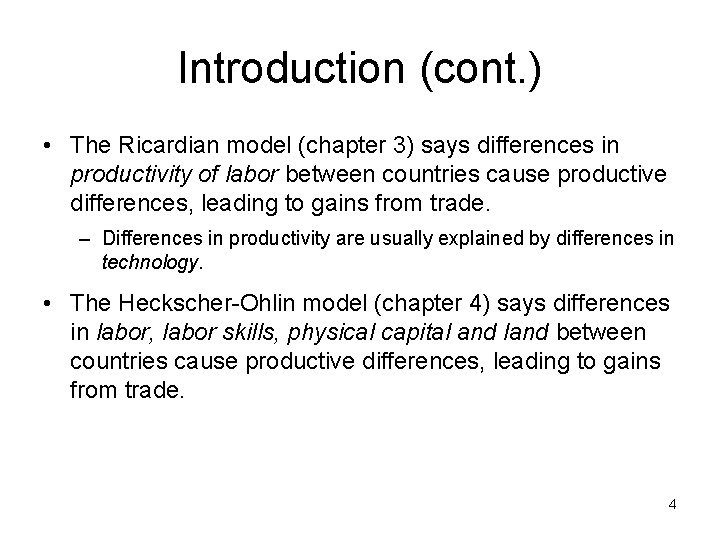 Introduction (cont.)

• The Ricardian model (chapter 3) says differences in productivity of labor between countries cause productive differences, leading to gains from trade.

– Differences in productivity are usually explained by differences in technology.

• The Heckscher-Ohlin model (chapter 4) says differences in labor, labor skills, physical capital and land between countries cause productive differences, leading to gains from trade.

4